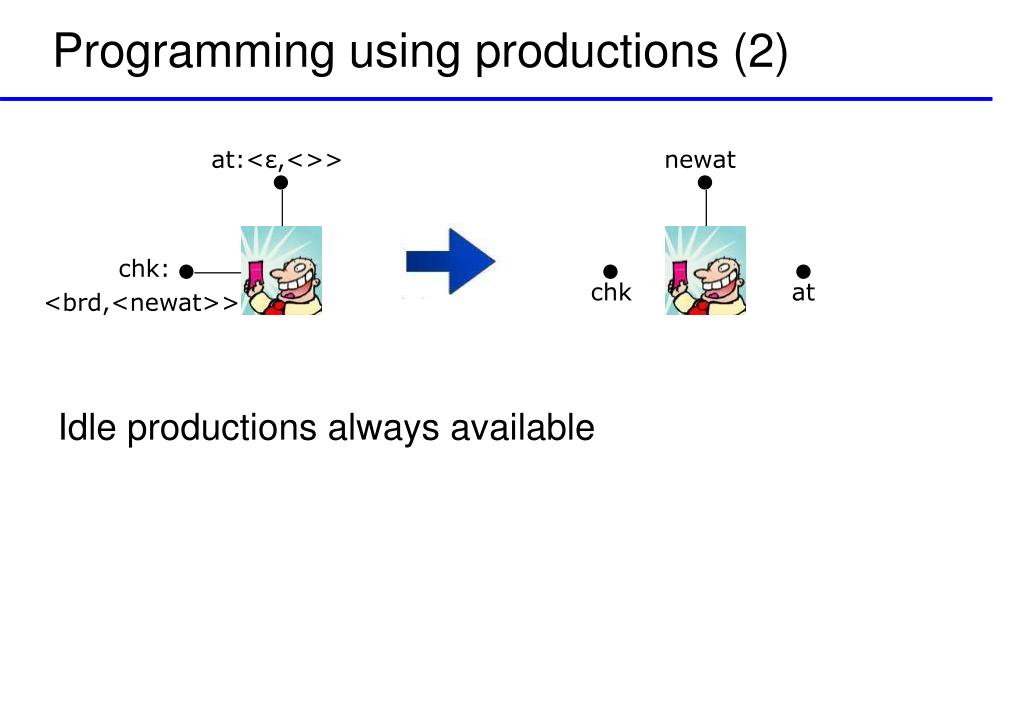 Programming using productions (2)

at:<ε,<>>

chk:
<brd,<newat>>

newat

chk

at

Idle productions always available